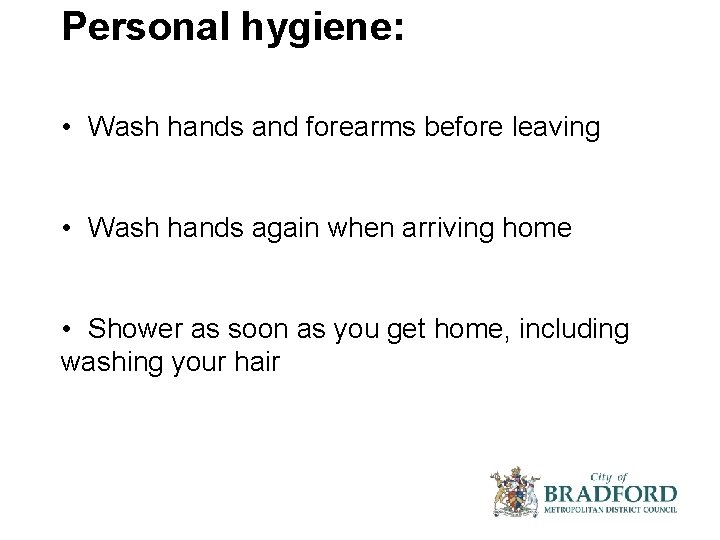 Personal hygiene:

• Wash hands and forearms before leaving

• Wash hands again when arriving home

• Shower as soon as you get home, including washing your hair

City of
BRADFORD
METROPOLITAN DISTRICT COUNCIL